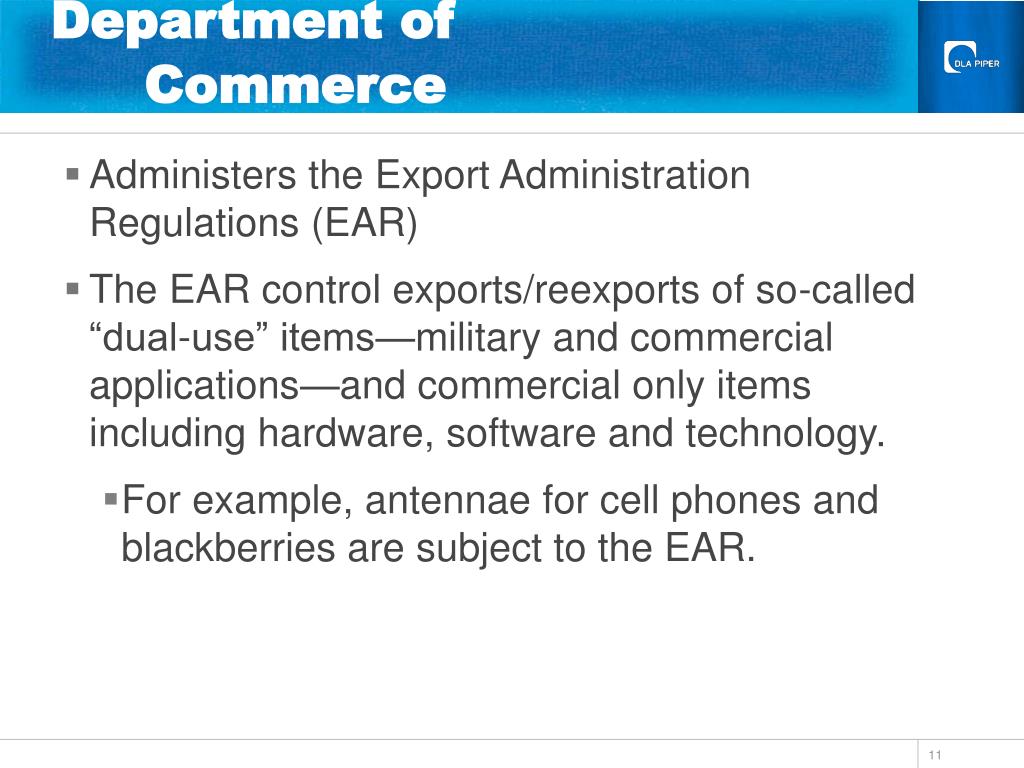 Department of Commerce

DLA PIPER

▪ Administers the Export Administration Regulations (EAR)

▪ The EAR control exports/reexports of so-called “dual-use” items—military and commercial applications—and commercial only items including hardware, software and technology.

▪ For example, antennae for cell phones and blackberries are subject to the EAR.

11